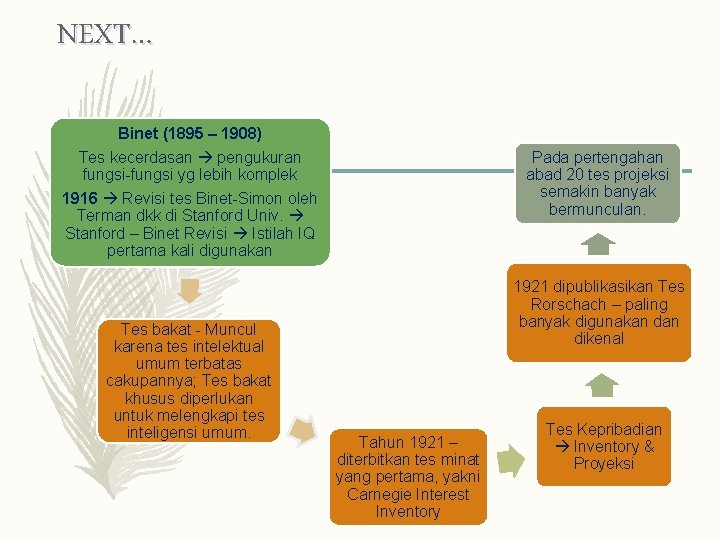 NEXT…

Binet (1895 – 1908)

Tes kecerdasan → pengukuran fungsi-fungsi yg lebih komplek

1916 → Revisi tes Binet-Simon oleh Terman dkk di Stanford Univ. → Stanford – Binet Revisi → Istilah IQ pertama kali digunakan

Tes bakat - Muncul karena tes intelektual umum terbatas cakupannya; Tes bakat khusus diperlukan untuk melengkapi tes inteligensi umum.

Tahun 1921 – diterbitkan tes minat yang pertama, yakni Carnegie Interest Inventory

Tes Kepribadian → Inventory & Proyeksi

1921 dipublikasikan Tes Rorschach – paling banyak digunakan dan dikenal

Pada pertengahan abad 20 tes projeksi semakin banyak bermunculan.